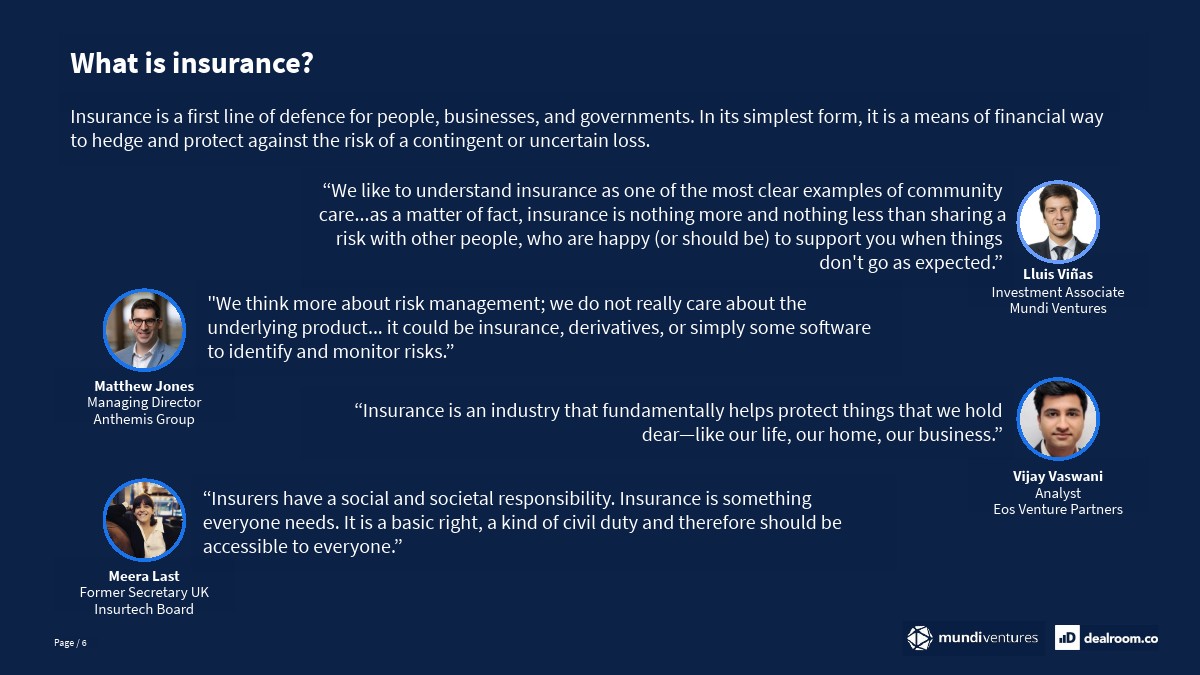 What is insurance?

Insurance is a first line of defence for people, businesses, and governments. In its simplest form, it is a means of financial way to hedge and protect against the risk of a contingent or uncertain loss.

“We like to understand insurance as one of the most clear examples of community care...as a matter of fact, insurance is nothing more and nothing less than sharing a risk with other people, who are happy (or should be) to support you when things don't go as expected.”

Lluis Viñas
Investment Associate
Mundi Ventures

"We think more about risk management; we do not really care about the underlying product... it could be insurance, derivatives, or simply some software to identify and monitor risks.”

Matthew Jones
Managing Director
Anthemis Group

“Insurance is an industry that fundamentally helps protect things that we hold dear—like our life, our home, our business.”

Vijay Vaswani
Analyst
Eos Venture Partners

“Insurers have a social and societal responsibility. Insurance is something everyone needs. It is a basic right, a kind of civil duty and therefore should be accessible to everyone.”

Meera Last
Former Secretary UK
Insurtech Board

Page / 6

mundiventures

dealroom.co